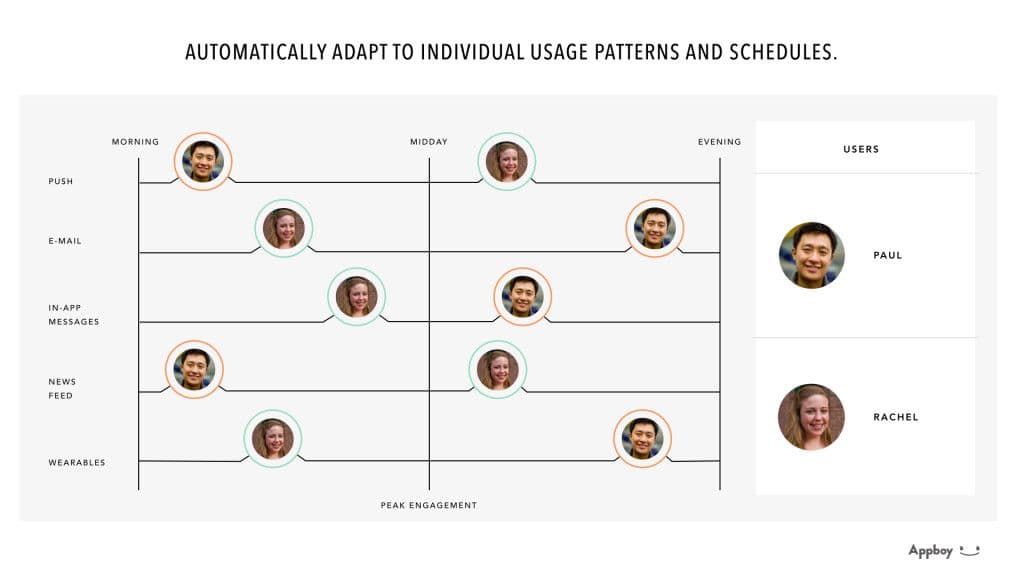 AUTOMATICALLY ADAPT TO INDIVIDUAL USAGE PATTERNS AND SCHEDULES.

MORNING

MIDDAY

EVENING

PUSH

E-MAIL

IN-APP MESSAGES

NEWS FEED

WEARABLES

PEAK ENGAGEMENT

USERS

PAUL

RACHEL

Appboy